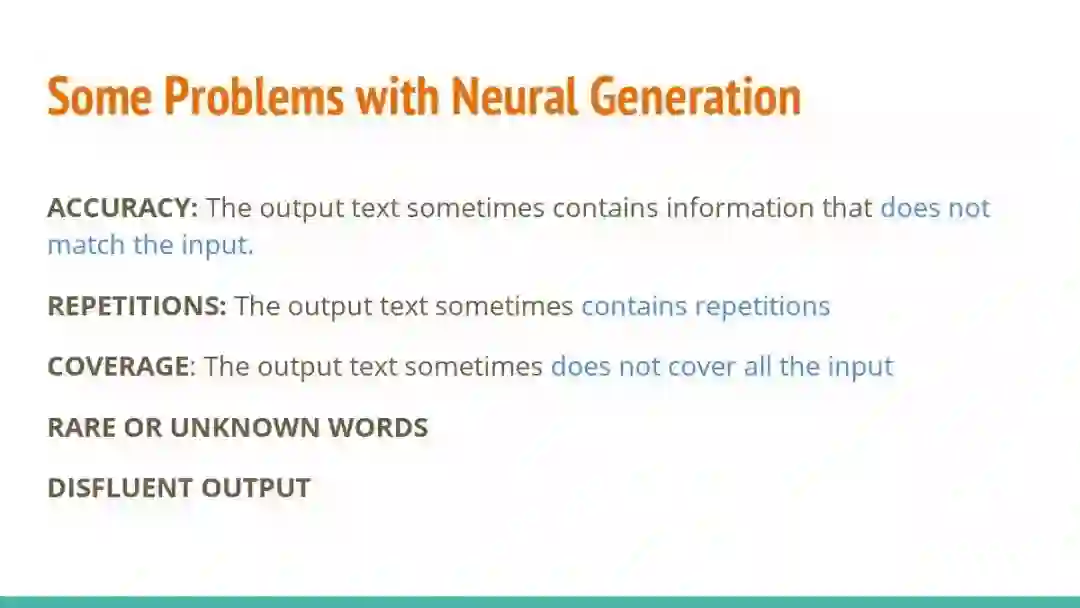 Some Problems with Neural Generation

ACCURACY: The output text sometimes contains information that does not match the input.

REPETITIONS: The output text sometimes contains repetitions

COVERAGE: The output text sometimes does not cover all the input

RARE OR UNKNOWN WORDS

DISFLUENT OUTPUT